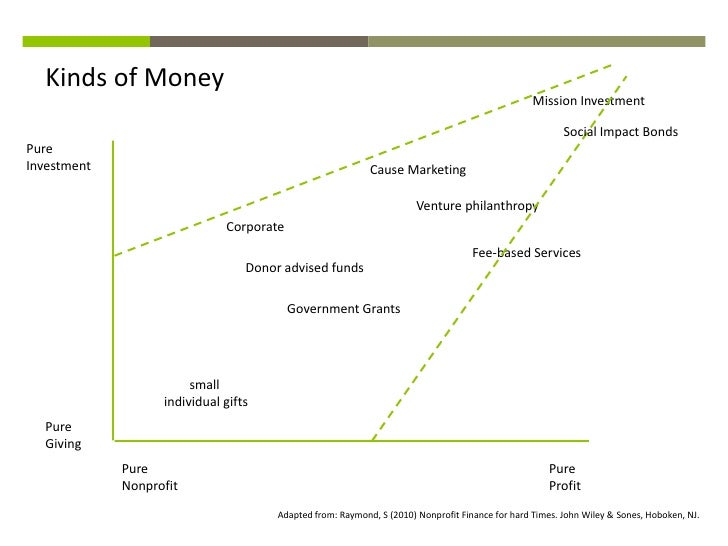 Kinds of Money

Mission Investment

Social Impact Bonds

Pure Investment

Cause Marketing

Venture philanthropy

Corporate

Fee-based Services

Donor advised funds

Government Grants

small individual gifts

Pure Giving

Pure Nonprofit

Pure Profit

Adapted from: Raymond, S (2010) Nonprofit Finance for hard Times. John Wiley & Sones, Hoboken, NJ.